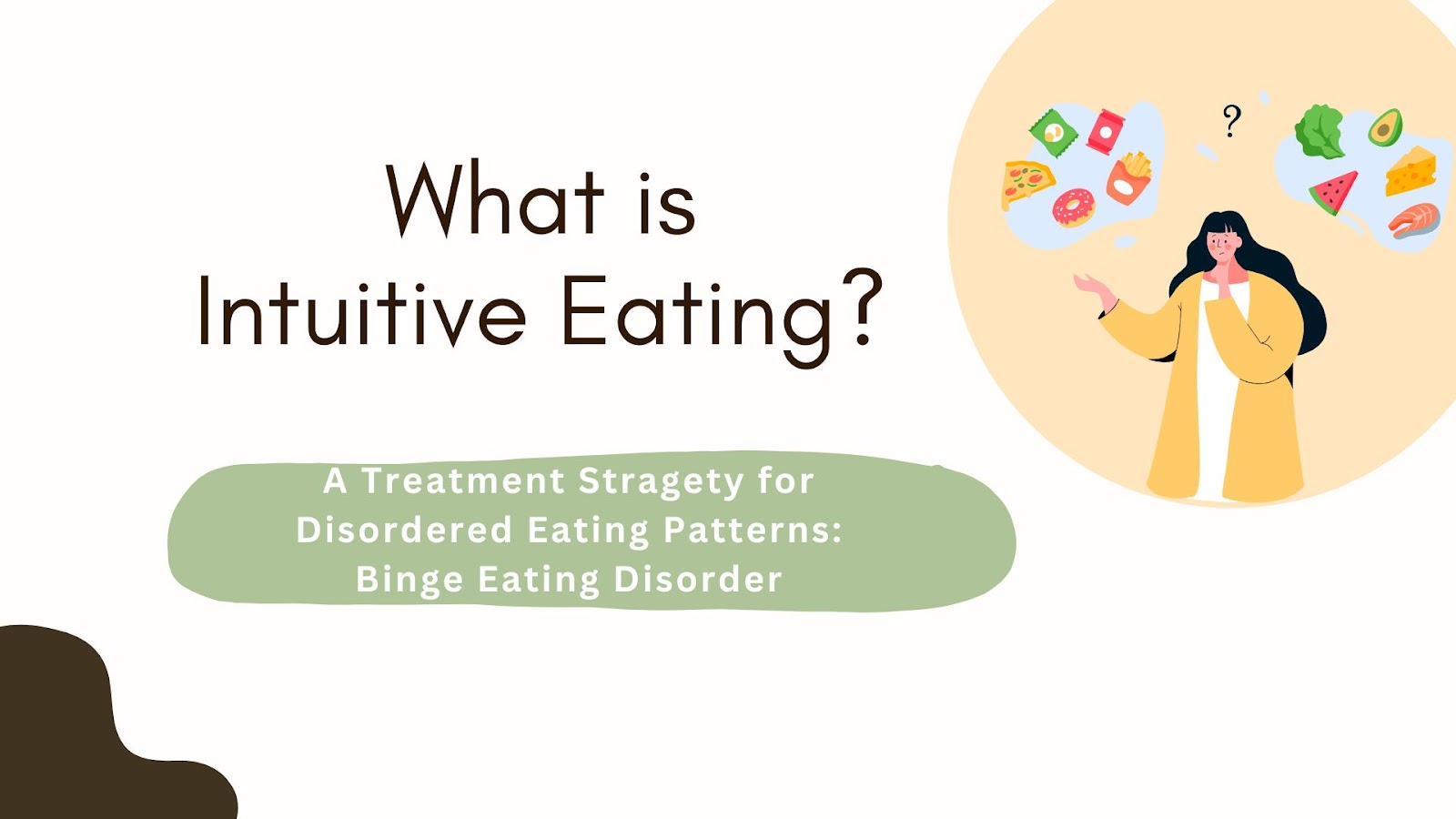 What is Intuitive Eating?

A Treatment Stragety for Disordered Eating Patterns: Binge Eating Disorder

?